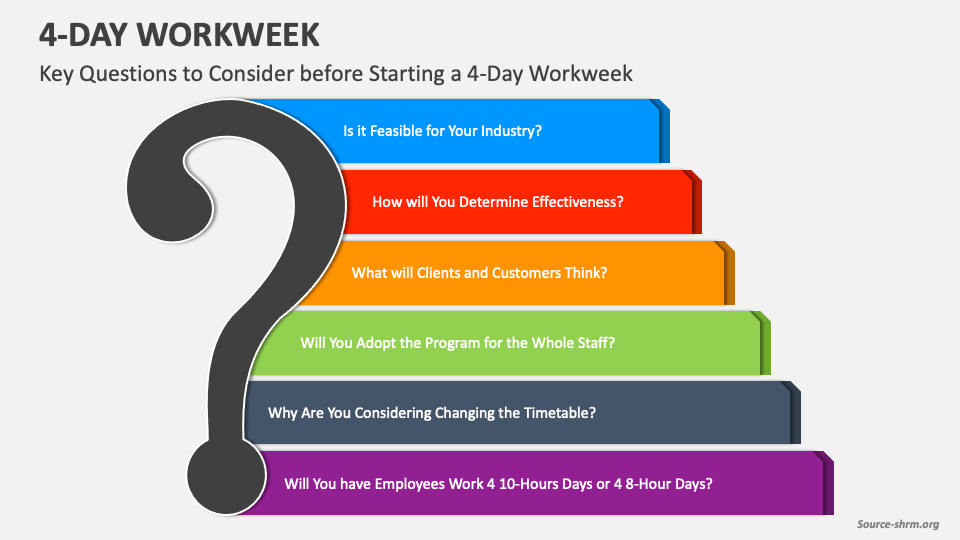 4-DAY WORKWEEK

Key Questions to Consider before Starting a 4-Day Workweek

Is it Feasible for Your Industry?

How will You Determine Effectiveness?

What will Clients and Customers Think?

Will You Adopt the Program for the Whole Staff?

Why Are You Considering Changing the Timetable?

Will You have Employees Work 4 10-Hours Days or 4 8-Hour Days?

Source-shrm.org